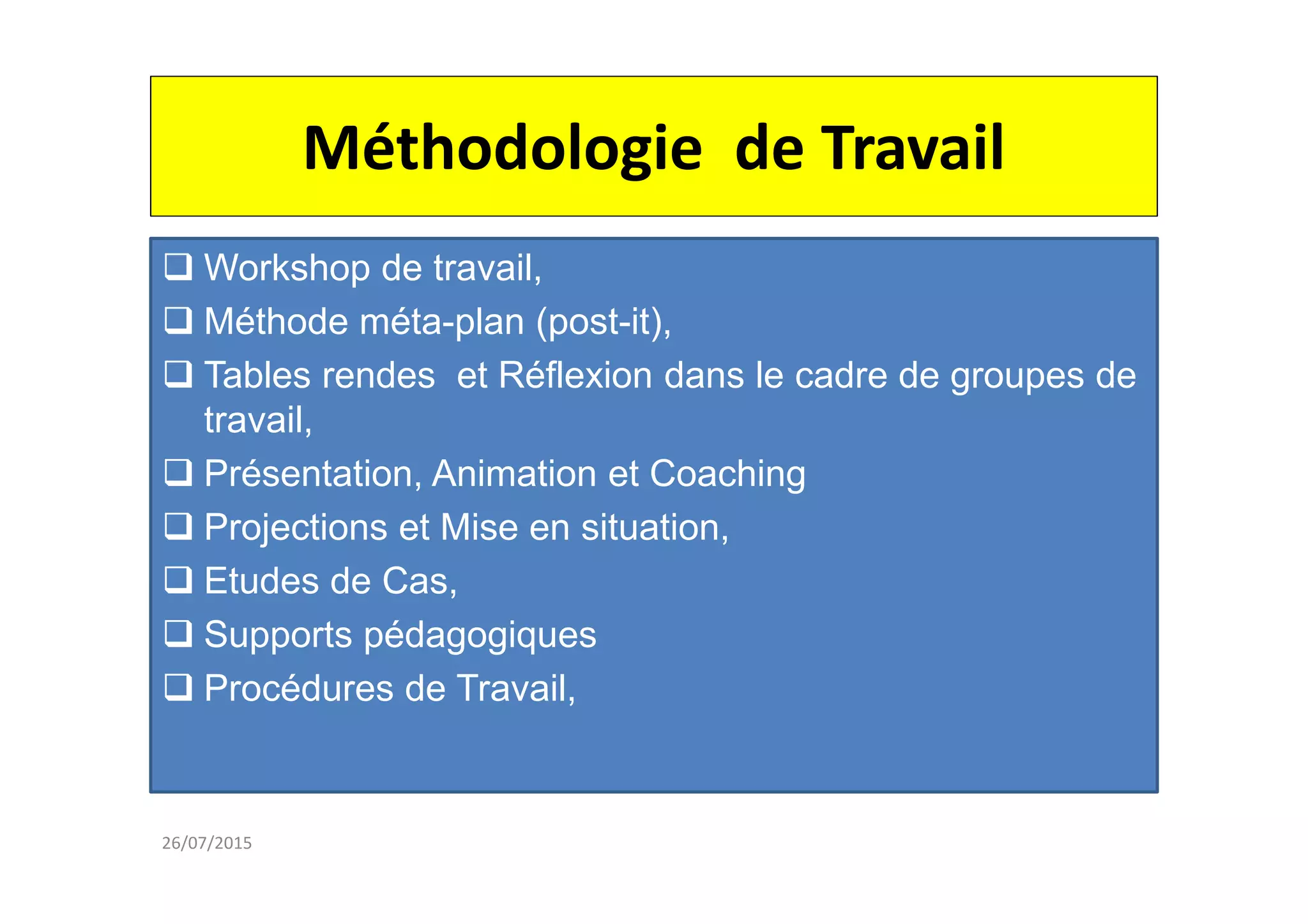 Méthodologie de Travail

❑ Workshop de travail,
❑ Méthode méta-plan (post-it),
❑ Tables rendes et Réflexion dans le cadre de groupes de travail,
❑ Présentation, Animation et Coaching
❑ Projections et Mise en situation,
❑ Etudes de Cas,
❑ Supports pédagogiques
❑ Procédures de Travail,

26/07/2015